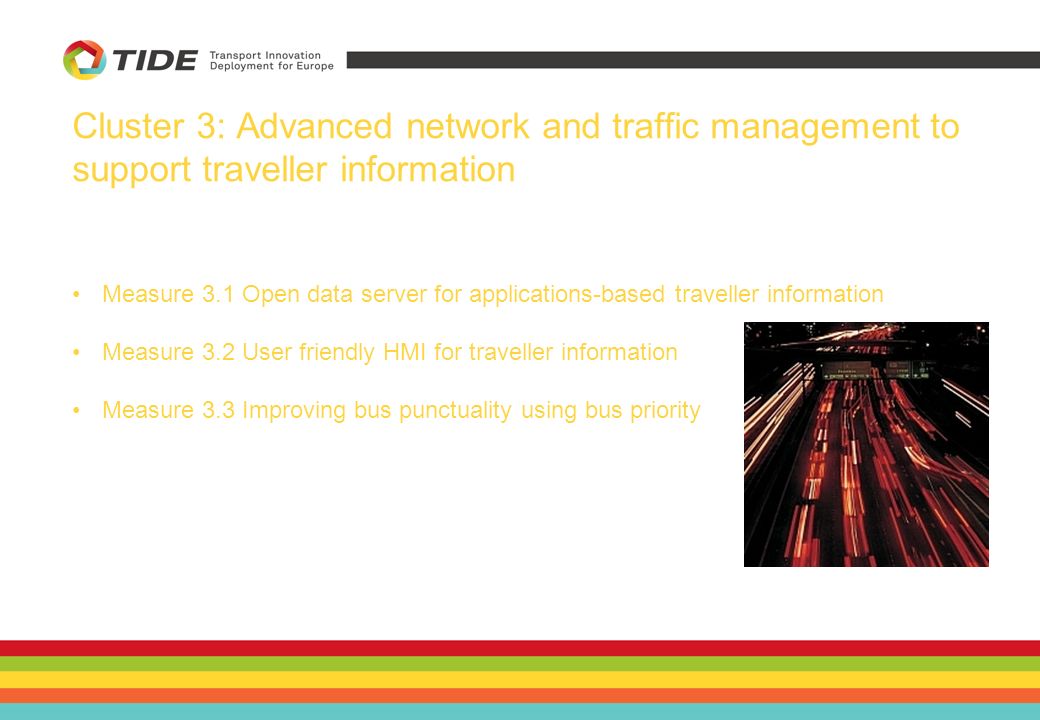 TIDE Transport Innovation Deployment for Europe

Cluster 3: Advanced network and traffic management to support traveller information

• Measure 3.1 Open data server for applications-based traveller information

• Measure 3.2 User friendly HMI for traveller information

• Measure 3.3 Improving bus punctuality using bus priority